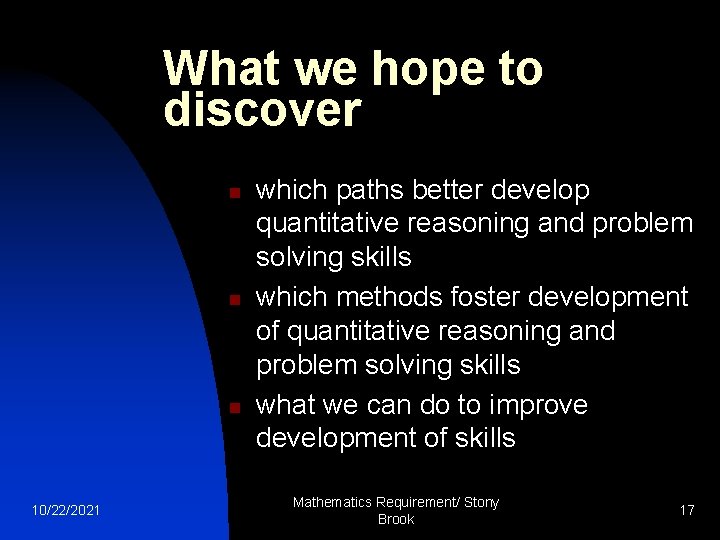 What we hope to discover

• which paths better develop quantitative reasoning and problem solving skills
• which methods foster development of quantitative reasoning and problem solving skills
• what we can do to improve development of skills

10/22/2021

Mathematics Requirement/ Stony Brook

17